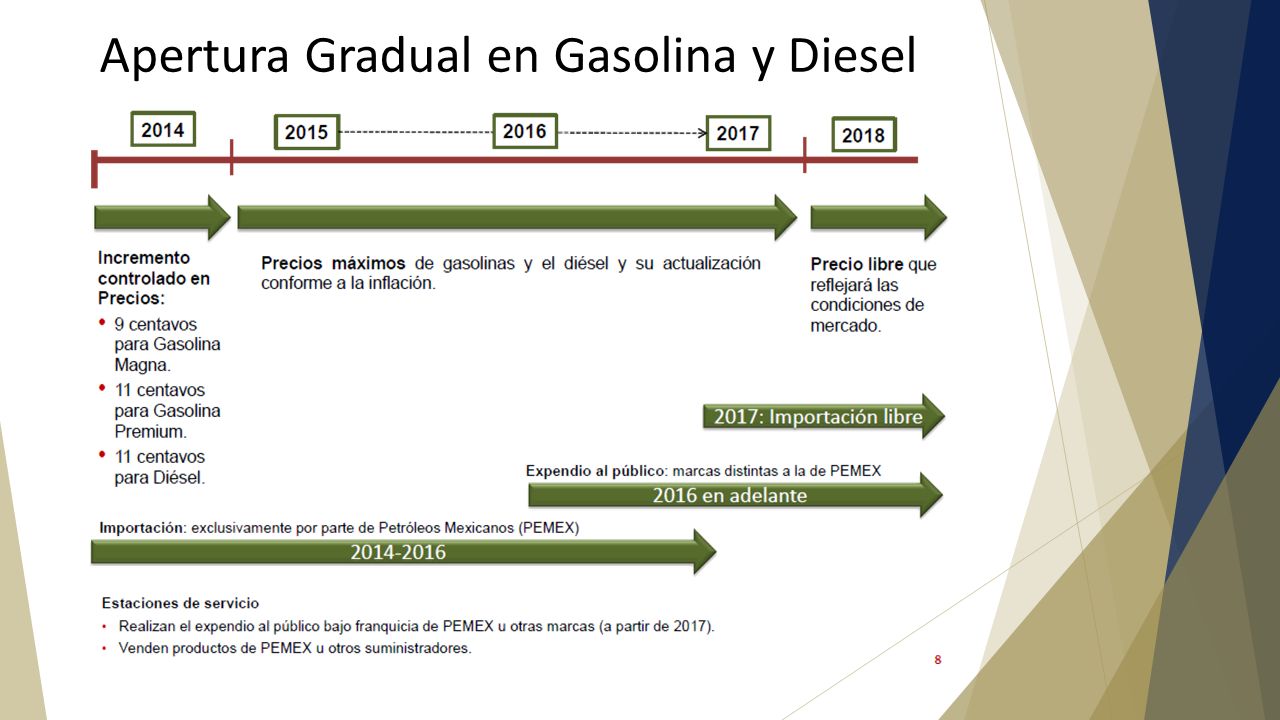 Apertura Gradual en Gasolina y Diesel

2014

2015

2016

2017

2018

Incremento controlado en Precios:
• 9 centavos para Gasolina Magna.
• 11 centavos para Gasolina Premium.
• 11 centavos para Diésel.

Precios máximos de gasolinas y el diésel y su actualización conforme a la inflación.

Precio libre que reflejará las condiciones de mercado.

2017: Importación libre

Expendio al público: marcas distintas a la de PEMEX
2016 en adelante

Importación: exclusivamente por parte de Petróleos Mexicanos (PEMEX)
2014-2016

Estaciones de servicio
• Realizan el expendio al público bajo franquicia de PEMEX u otras marcas (a partir de 2017).
• Venden productos de PEMEX u otros suministradores.

8